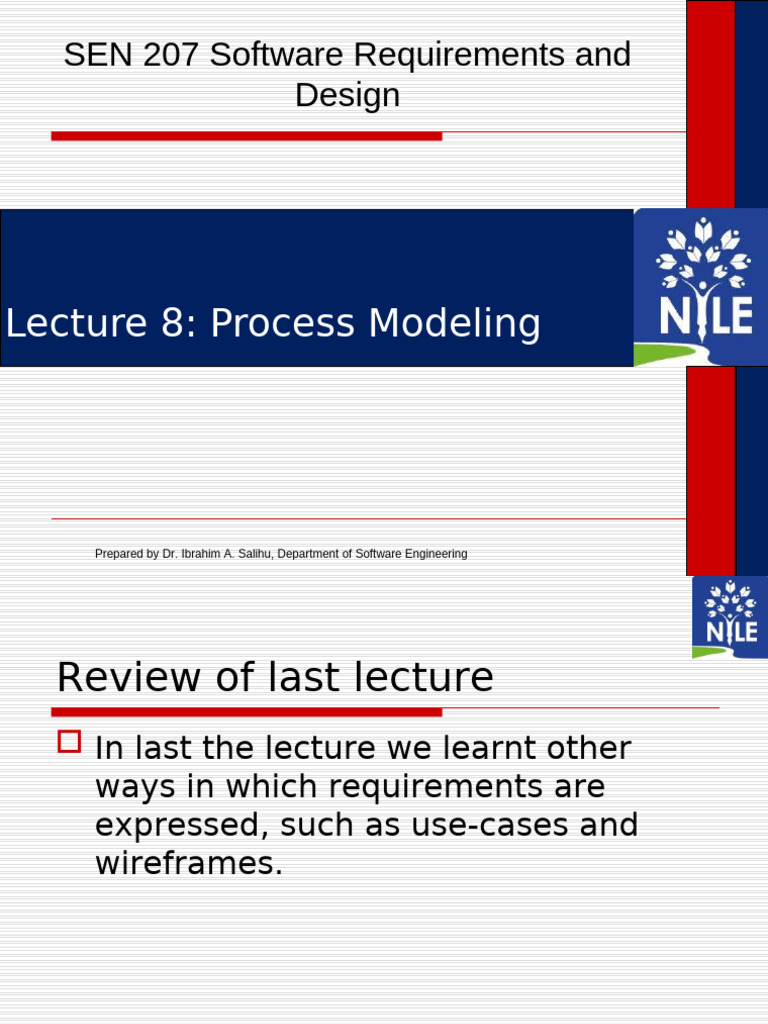 SEN 207 Software Requirements and Design

Lecture 8: Process Modeling

NILE

Prepared by Dr. Ibrahim A. Salihu, Department of Software Engineering

NILE

Review of last lecture

In last the lecture we learnt other ways in which requirements are expressed, such as use-cases and wireframes.